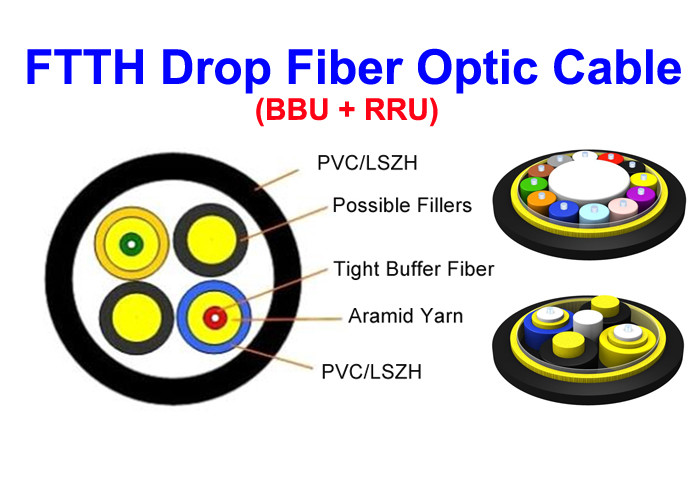 FTTH Drop Fiber Optic Cable
(BBU + RRU)

PVC/LSZH
Possible Fillers
Tight Buffer Fiber
Aramid Yarn
PVC/LSZH